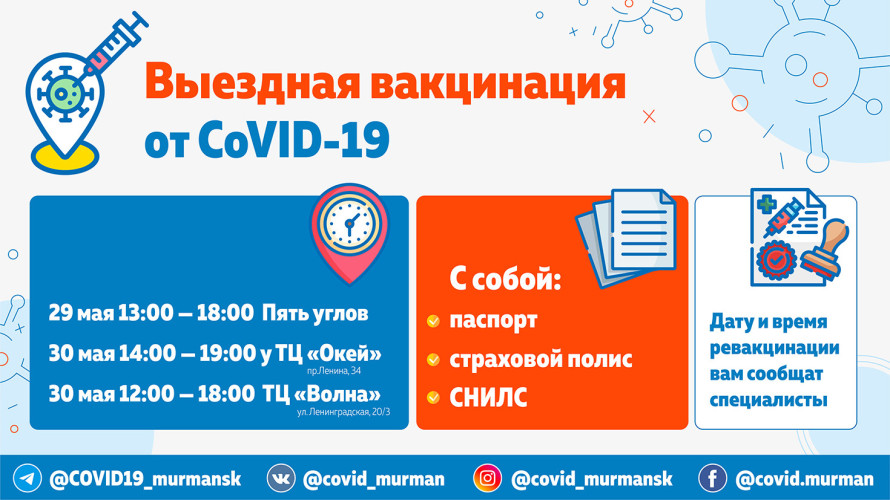 Выездная вакцинация
от CoVID-19

29 мая 13:00 – 18:00 Пять углов
30 мая 14:00 – 19:00 у ТЦ «Окей»
пр.Ленина, 34
30 мая 12:00 – 18:00 ТЦ «Волна»
ул. Ленинградская, 20/3

С собой:
паспорт
страховой полис
СНИЛС

Дату и время ревакцинации вам сообщат специалисты

@COVID19_murmansk @covid_murman @covid_murmansk @covid.murman